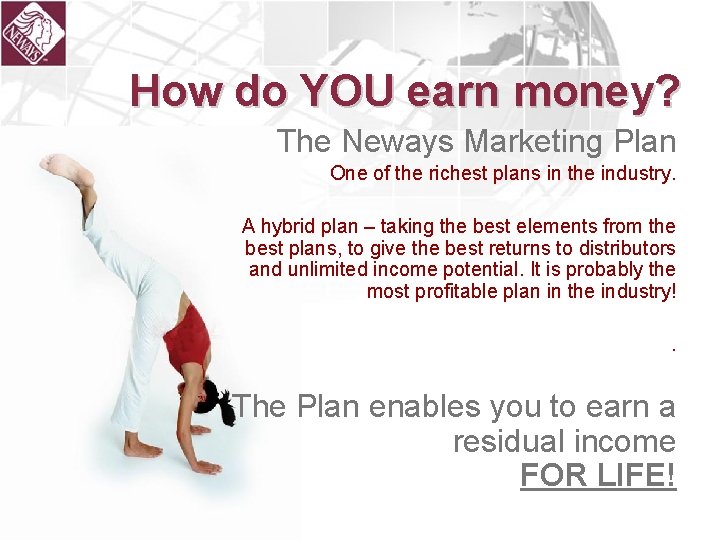 NEWAYS

How do YOU earn money?

The Neways Marketing Plan

One of the richest plans in the industry.

A hybrid plan – taking the best elements from the best plans, to give the best returns to distributors and unlimited income potential. It is probably the most profitable plan in the industry!

.

The Plan enables you to earn a residual income FOR LIFE!